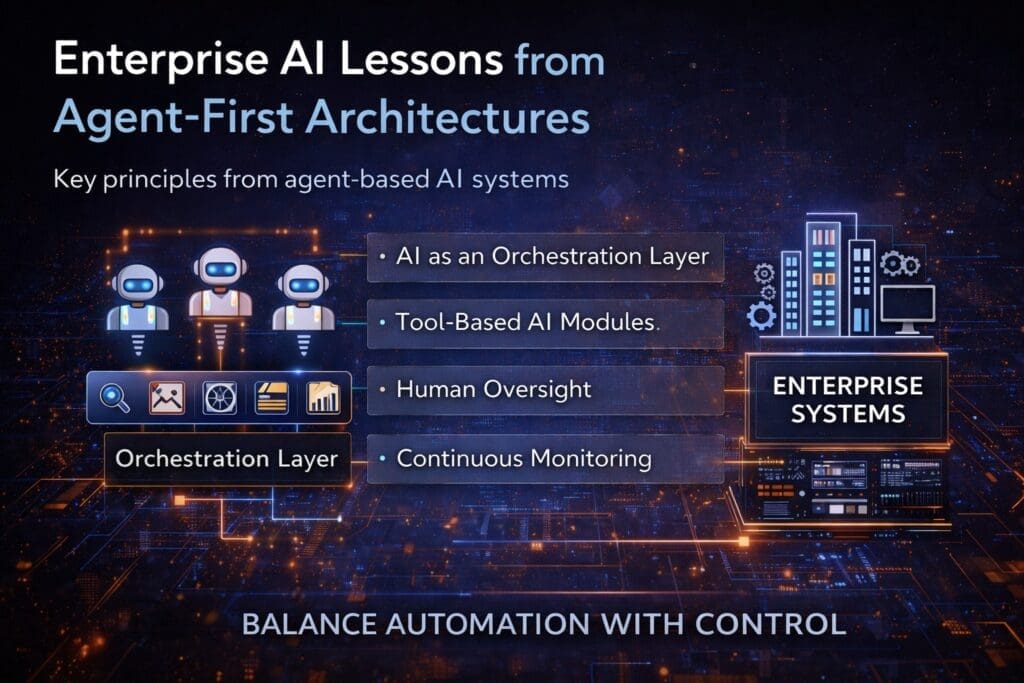 Enterprise AI Lessons from Agent-First Architectures

Key principles from agent-based AI systems

• AI as an Orchestration Layer

• Tool-Based AI Modules.

• Human Oversight

• Continuous Monitoring

Orchestration Layer

ENTERPRISE SYSTEMS

BALANCE AUTOMATION WITH CONTROL